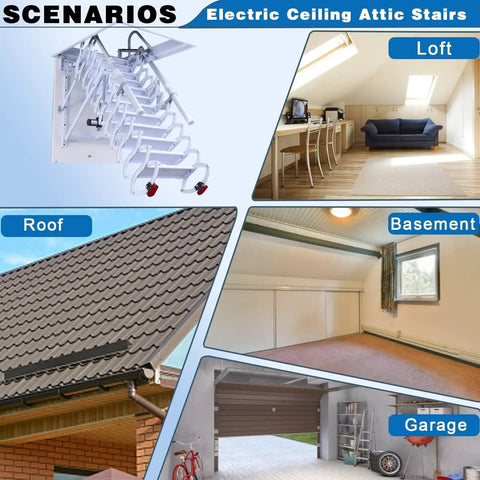 SCENARIOS

Electric Ceiling Attic Stairs

Loft

Roof

Basement

Garage